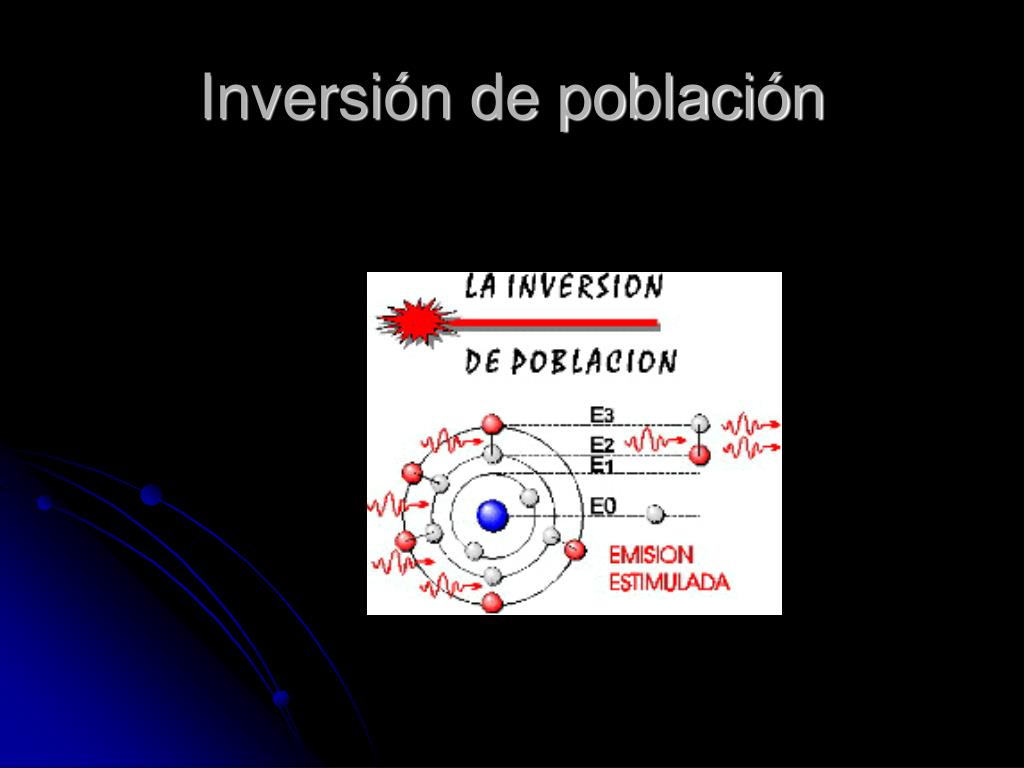 Inversión de población

LA INVERSION
DE POBLACION

E3
E2
E1
E0

EMISION
ESTIMULADA